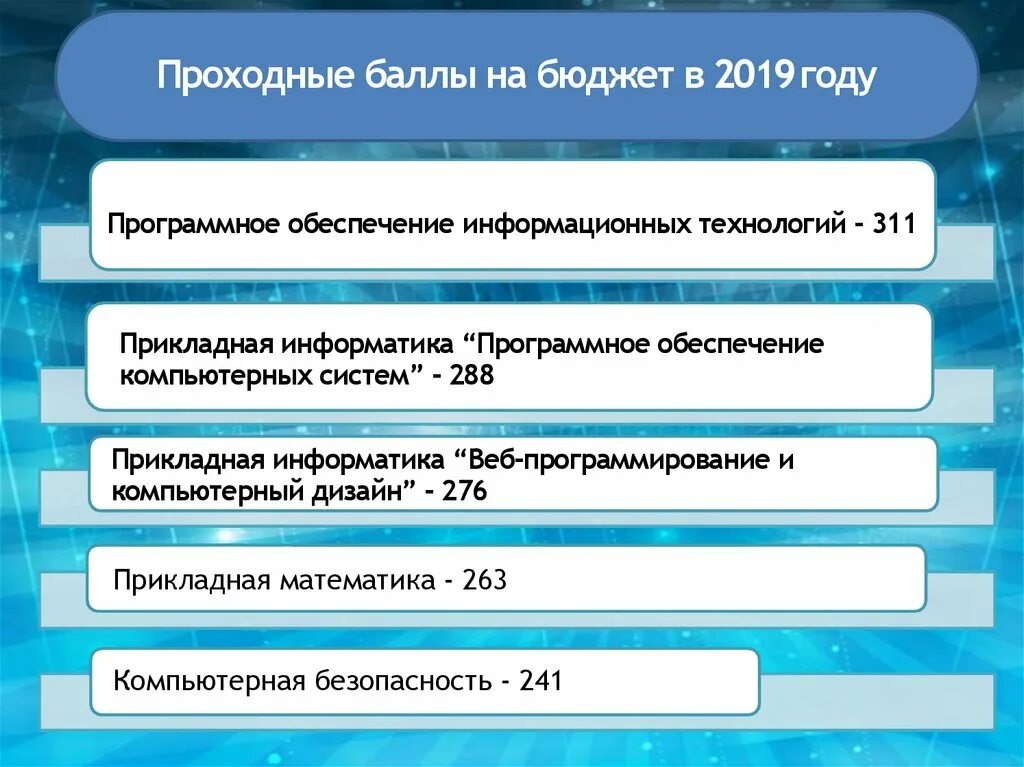 Проходные баллы на бюджет в 2019 году

Программное обеспечение информационных технологий - 311

Прикладная информатика “Программное обеспечение компьютерных систем” - 288

Прикладная информатика “Веб-программирование и компьютерный дизайн” - 276

Прикладная математика - 263

Компьютерная безопасность - 241